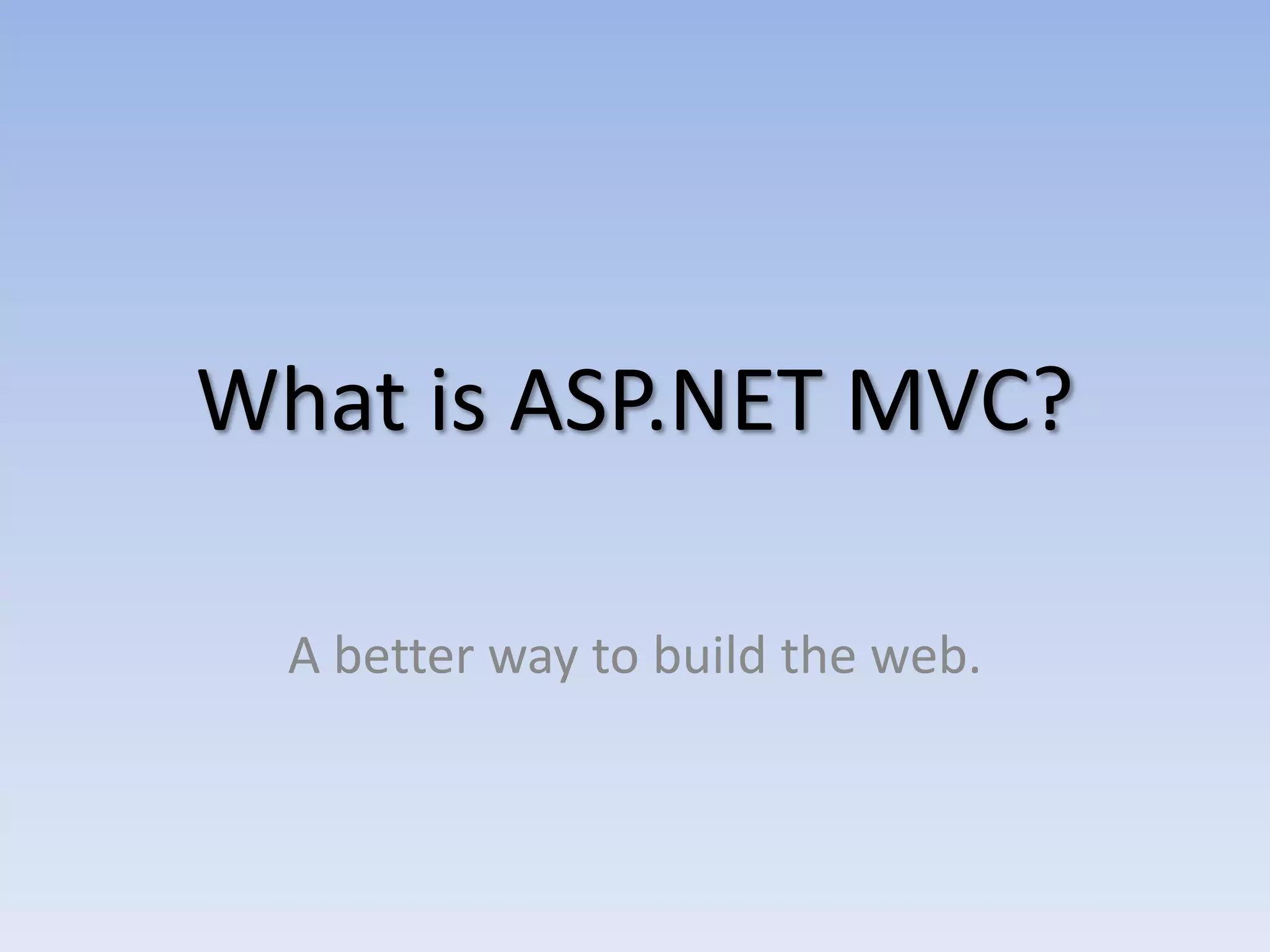 What is ASP.NET MVC?

A better way to build the web.